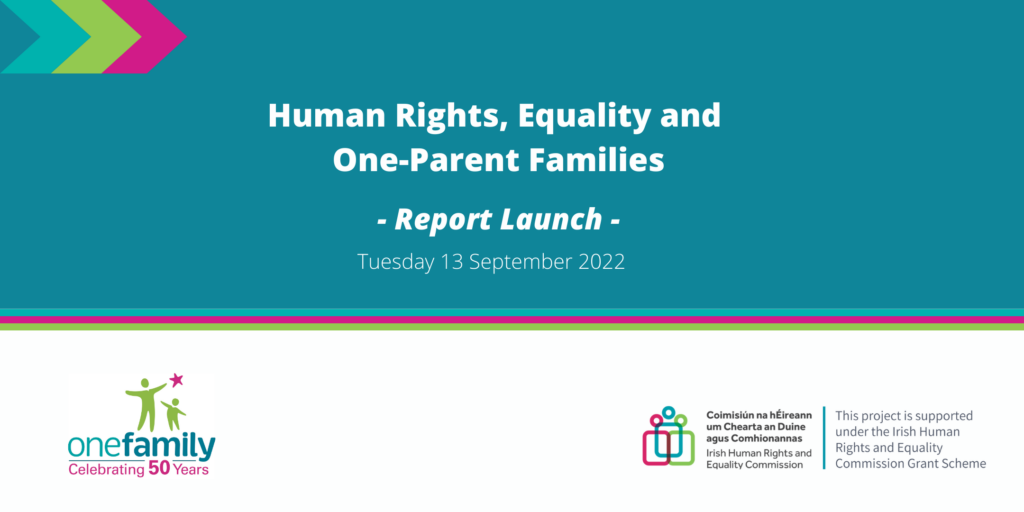 Human Rights, Equality and One-Parent Families

- Report Launch -

Tuesday 13 September 2022

onefamily
Celebrating 50 Years

Coimisiún na hÉireann um Chearta an Duine agus Comhionannas
Irish Human Rights and Equality Commission

This project is supported under the Irish Human Rights and Equality Commission Grant Scheme